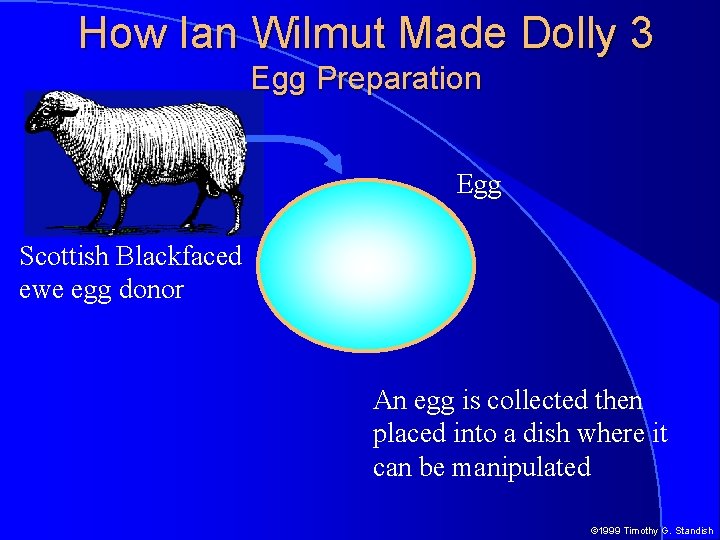 How Ian Wilmut Made Dolly 3
Egg Preparation

Egg

Scottish Blackfaced ewe egg donor

An egg is collected then placed into a dish where it can be manipulated

©1999 Timothy G. Standish